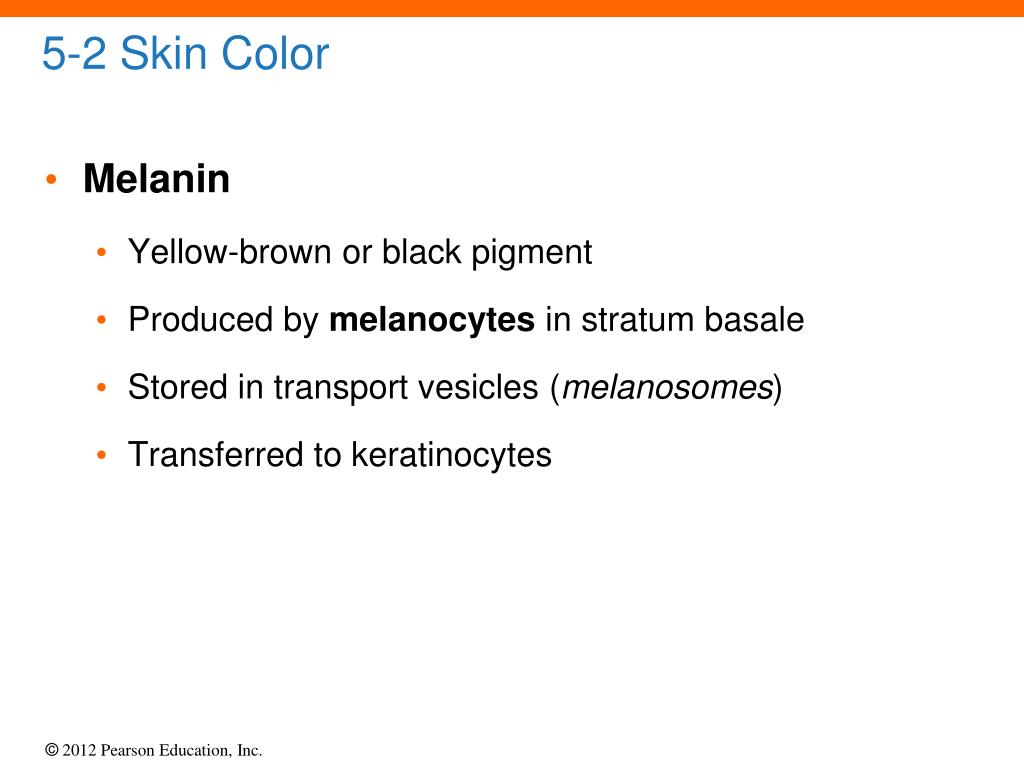 5-2 Skin Color

• Melanin

• Yellow-brown or black pigment

• Produced by melanocytes in stratum basale

• Stored in transport vesicles (melanosomes)

• Transferred to keratinocytes

© 2012 Pearson Education, Inc.